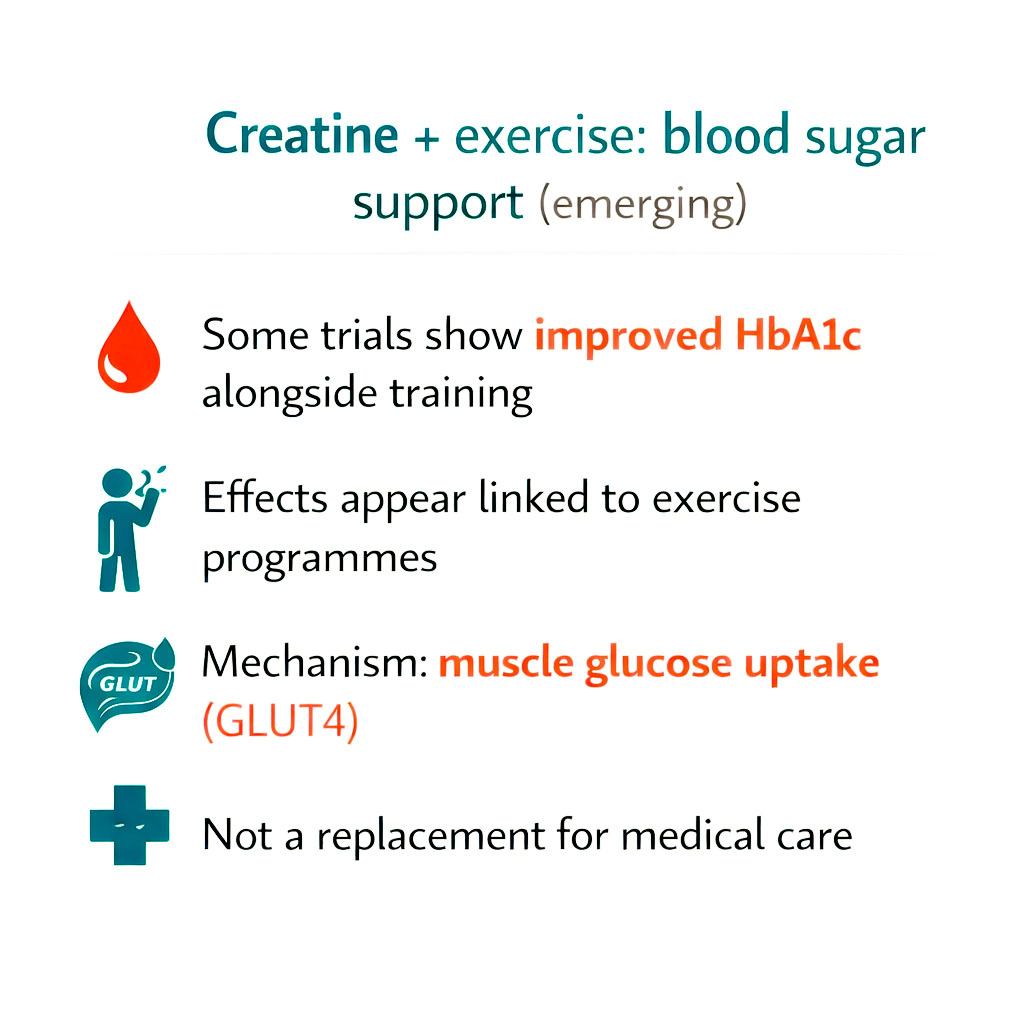 Creatine + exercise: blood sugar support (emerging)

Some trials show improved HbA1c alongside training

Effects appear linked to exercise programmes

GLUT

Mechanism: muscle glucose uptake (GLUT4)

Not a replacement for medical care